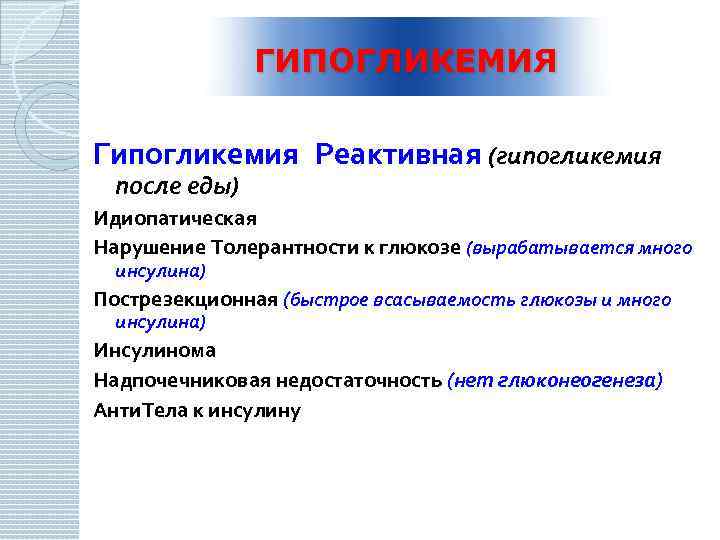 ГИПОГЛИКЕМИЯ

Гипогликемия Реактивная (гипогликемия после еды)

Идиопатическая

Нарушение Толерантности к глюкозе (вырабатывается много инсулина)

Пострезекционная (быстрое всасываемость глюкозы и много инсулина)

Инсулинома

Надпочечниковая недостаточность (нет глюконеогенеза)

АнтиТела к инсулину